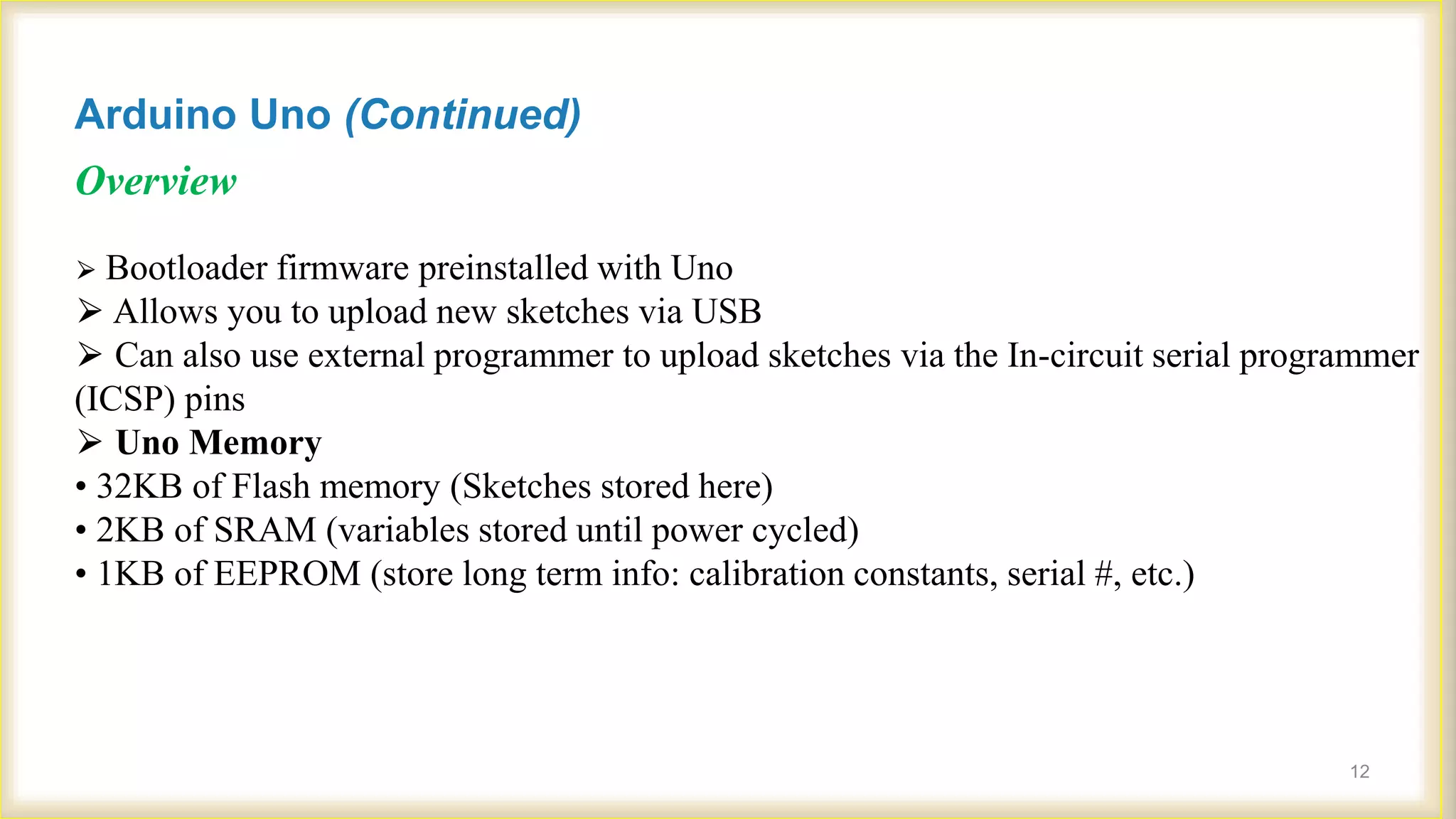 Arduino Uno (Continued)

Overview

➢ Bootloader firmware preinstalled with Uno
➢ Allows you to upload new sketches via USB
➢ Can also use external programmer to upload sketches via the In-circuit serial programmer (ICSP) pins
➢ Uno Memory
• 32KB of Flash memory (Sketches stored here)
• 2KB of SRAM (variables stored until power cycled)
• 1KB of EEPROM (store long term info: calibration constants, serial #, etc.)

12